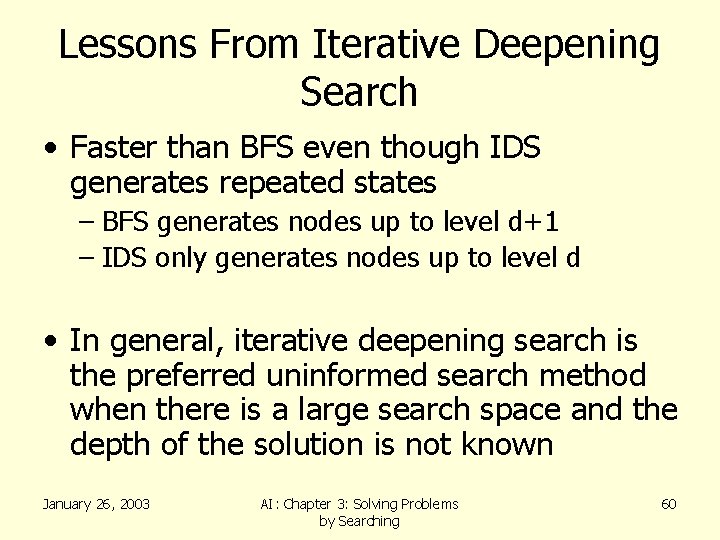 Lessons From Iterative Deepening Search

• Faster than BFS even though IDS generates repeated states
– BFS generates nodes up to level d+1
– IDS only generates nodes up to level d

• In general, iterative deepening search is the preferred uninformed search method when there is a large search space and the depth of the solution is not known

January 26, 2003

AI: Chapter 3: Solving Problems by Searching

60